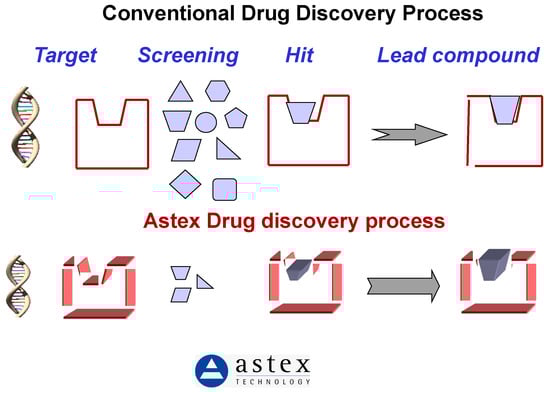 Conventional Drug Discovery Process

Target Screening Hit Lead compound

Astex Drug discovery process

astex
TECHNOLOGY